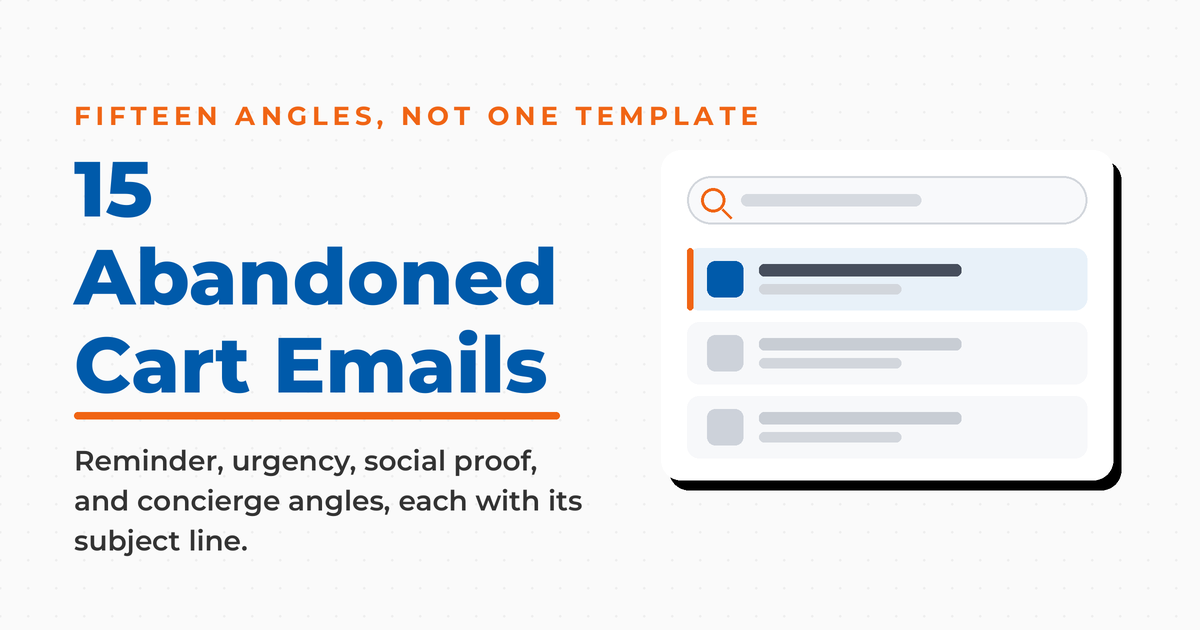 FIFTEEN ANGLES, NOT ONE TEMPLATE

15 Abandoned Cart Emails

Reminder, urgency, social proof, and concierge angles, each with its subject line.